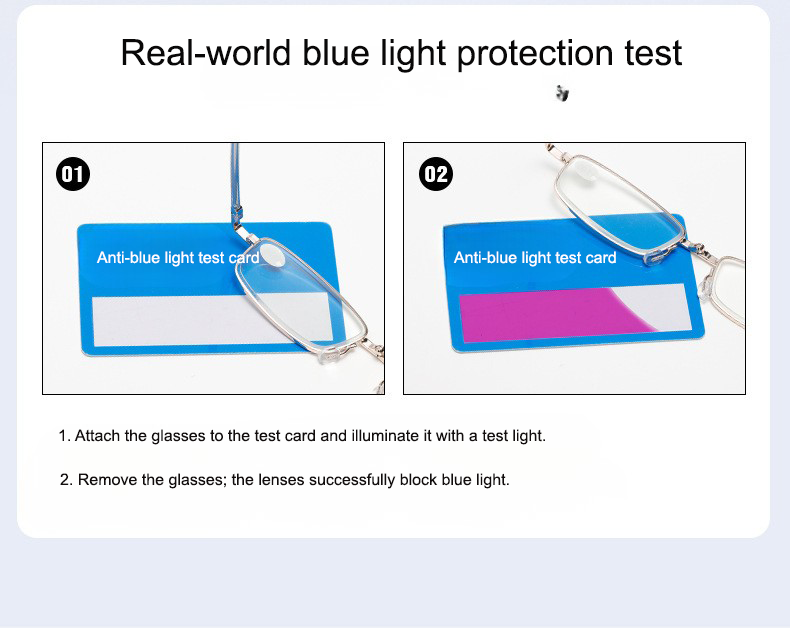 Real-world blue light protection test

01

Anti-blue light test card

02

Anti-blue light test card

1. Attach the glasses to the test card and illuminate it with a test light.

2. Remove the glasses; the lenses successfully block blue light.